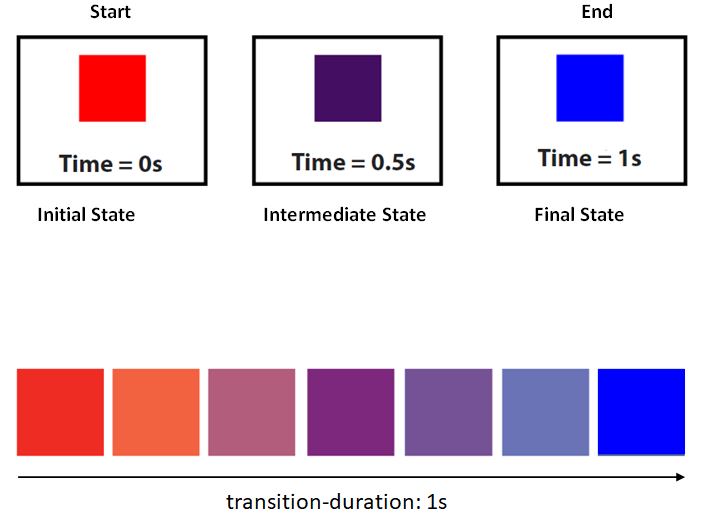 Start

End

Time = 0s

Time = 0.5s

Time = 1s

Initial State

Intermediate State

Final State

transition-duration: 1s